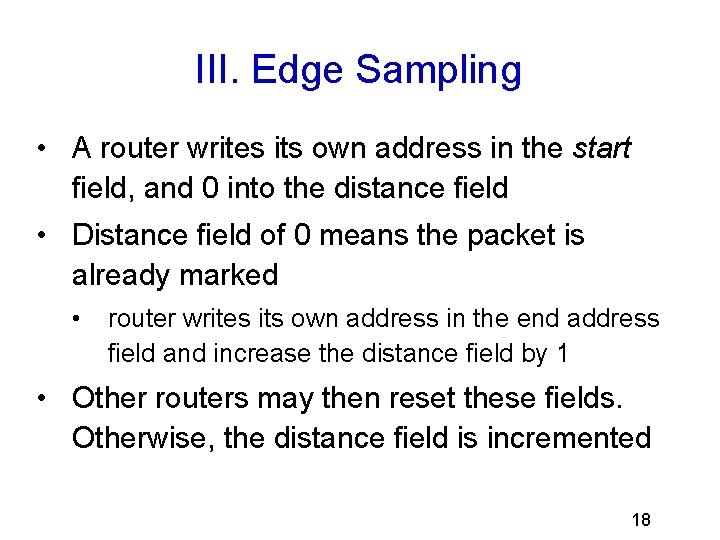 III. Edge Sampling

• A router writes its own address in the start field, and 0 into the distance field
• Distance field of 0 means the packet is already marked
• router writes its own address in the end address field and increase the distance field by 1
• Other routers may then reset these fields. Otherwise, the distance field is incremented

18